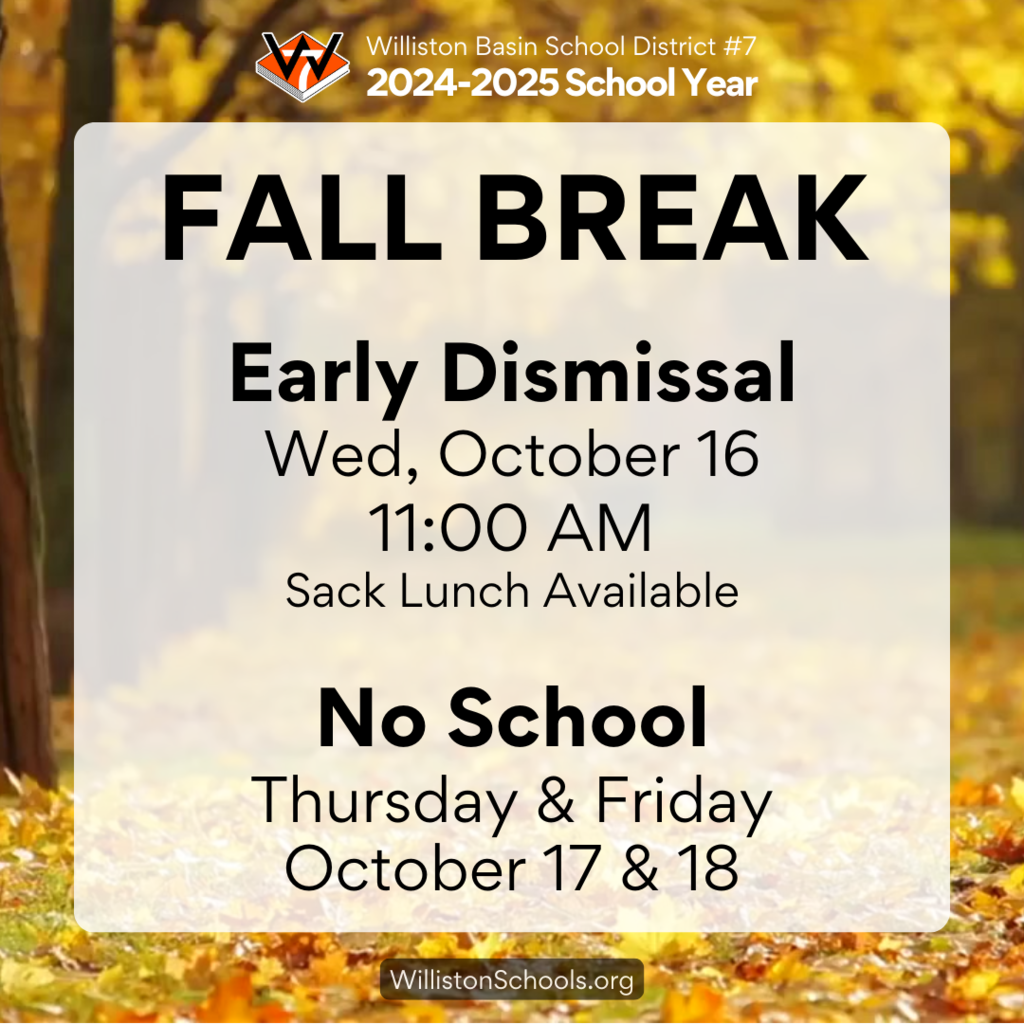 Williston Basin School District #7
2024-2025 School Year

FALL BREAK

Early Dismissal
Wed, October 16
11:00 AM
Sack Lunch Available

No School
Thursday & Friday
October 17 & 18

WillistonSchools.org